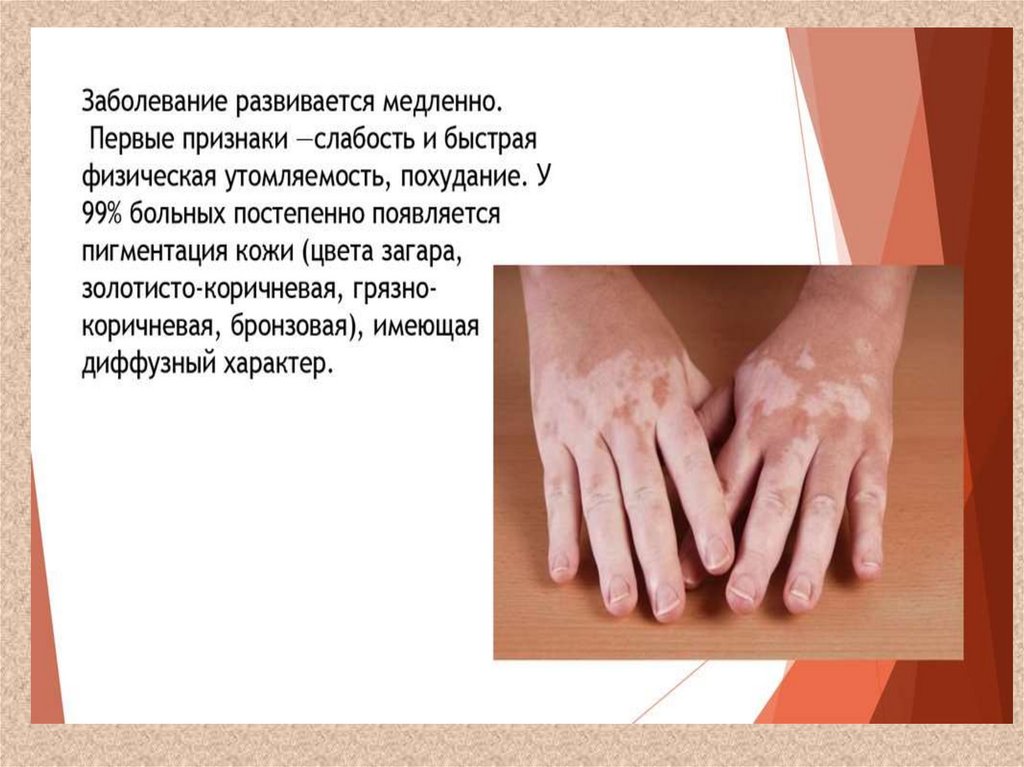 Заболевание развивается медленно.
 Первые признаки —слабость и быстрая физическая утомляемость, похудание. У 99% больных постепенно появляется пигментация кожи (цвета загара, золотисто-коричневая, грязно-коричневая, бронзовая), имеющая диффузный характер.